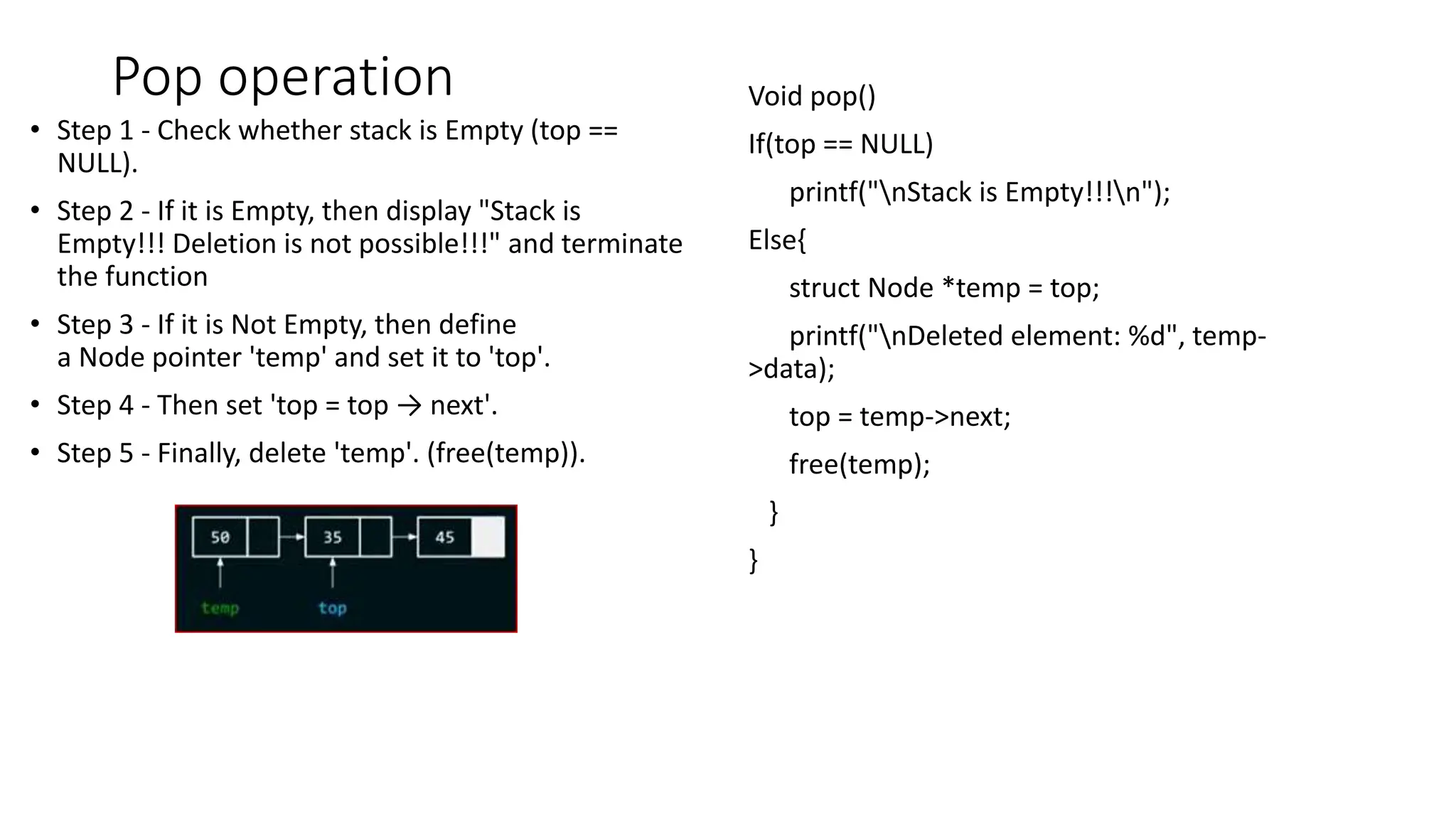 Pop operation

• Step 1 - Check whether stack is Empty (top == NULL).

• Step 2 - If it is Empty, then display "Stack is Empty!!! Deletion is not possible!!!" and terminate the function

• Step 3 - If it is Not Empty, then define a Node pointer 'temp' and set it to 'top'.

• Step 4 - Then set 'top = top → next'.

• Step 5 - Finally, delete 'temp'. (free(temp)).

50

35

45

temp

top

Void pop()

If(top == NULL)

printf("\nStack is Empty!!!\n");

Else{

struct Node *temp = top;

printf("\nDeleted element: %d", temp->data);

top = temp->next;

free(temp);

}

}